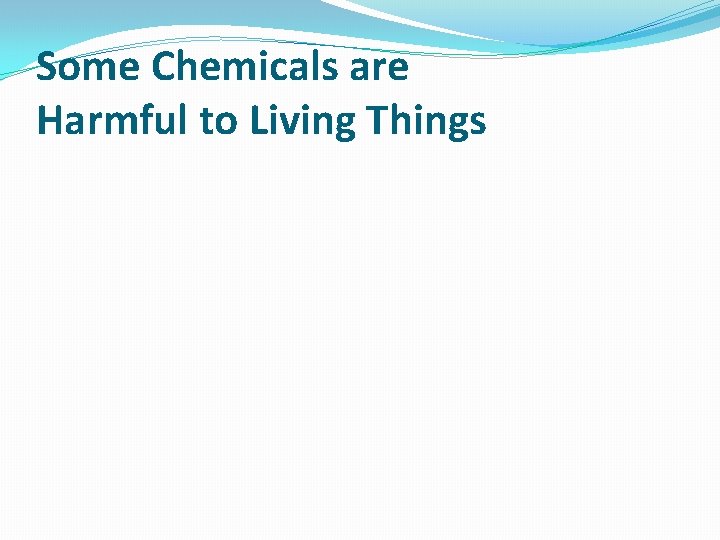 Some Chemicals are Harmful to Living Things